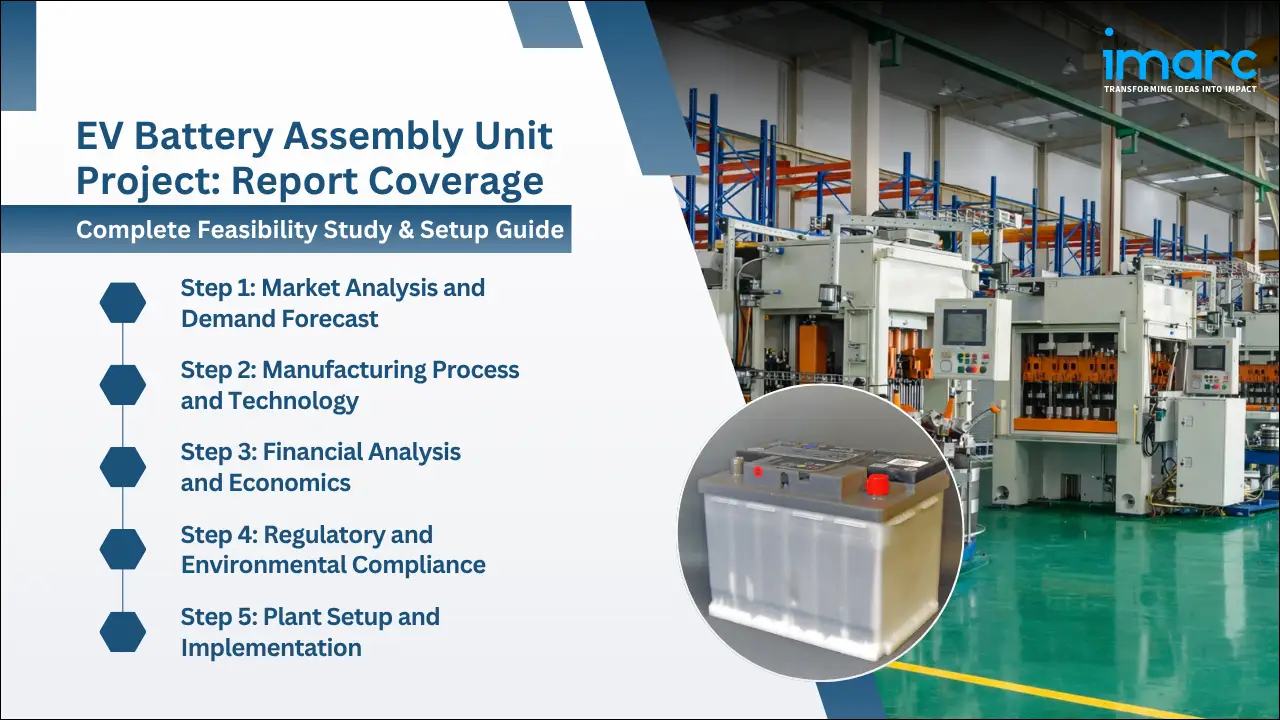 imarc
TRANSFORMING IDEAS INTO IMPACT

EV Battery Assembly Unit Project: Report Coverage

Complete Feasibility Study & Setup Guide

Step 1: Market Analysis and Demand Forecast

Step 2: Manufacturing Process and Technology

Step 3: Financial Analysis and Economics

Step 4: Regulatory and Environmental Compliance

Step 5: Plant Setup and Implementation